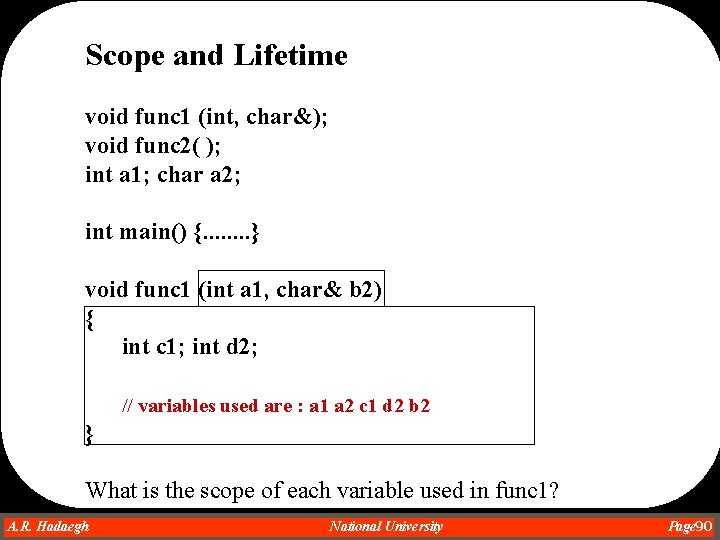 Scope and Lifetime

void func1 (int, char&);
void func2( );
int a1; char a2;

int main() {........}

void func1 (int a1, char& b2)
{
int c1; int d2;

// variables used are : a1 a2 c1 d2 b2
}

What is the scope of each variable used in func1?

A.R. Hadaegh National University Page90